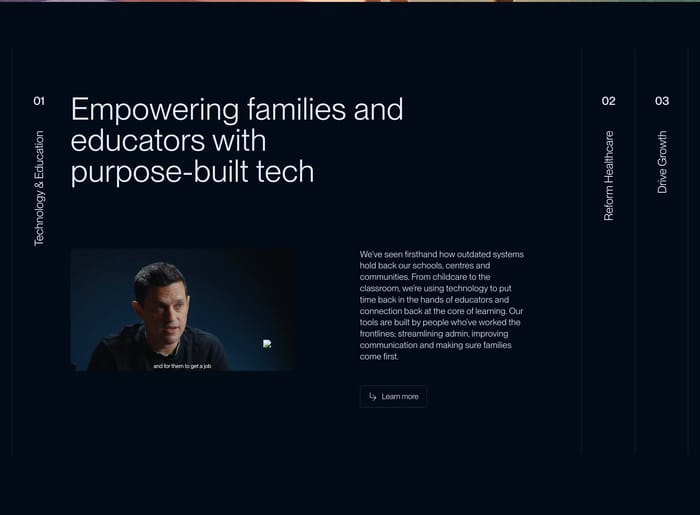 01

Technology & Education

Empowering families and educators with purpose-built tech

and for them to get a job

We've seen firsthand how outdated systems hold back our schools, centres and communities. From childcare to the classroom, we're using technology to put time back in the hands of educators and connection back at the core of learning. Our tools are built by people who've worked the frontlines; streamlining admin, improving communication and making sure families come first.

Learn more

02

Reform Healthcare

03

Drive Growth